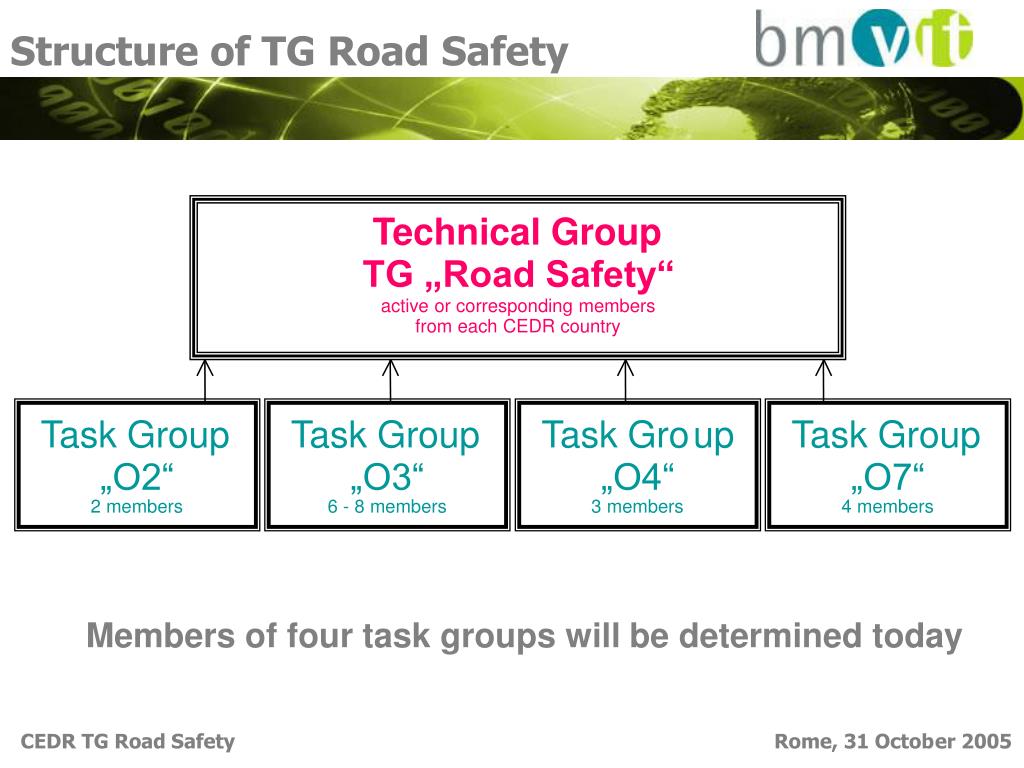 Structure of TG Road Safety

bmvit

Technical Group
TG „Road Safety“
active or corresponding members
from each CEDR country

Task Group
„O2“
2 members

Task Group
„O3“
6 - 8 members

Task Group
„O4“
3 members

Task Group
„O7“
4 members

Members of four task groups will be determined today

CEDR TG Road Safety

Rome, 31 October 2005